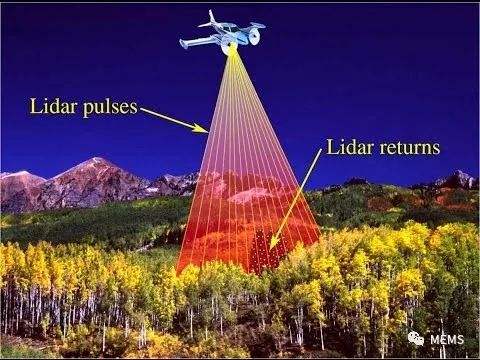 Lidar pulses

Lidar returns

MEMS